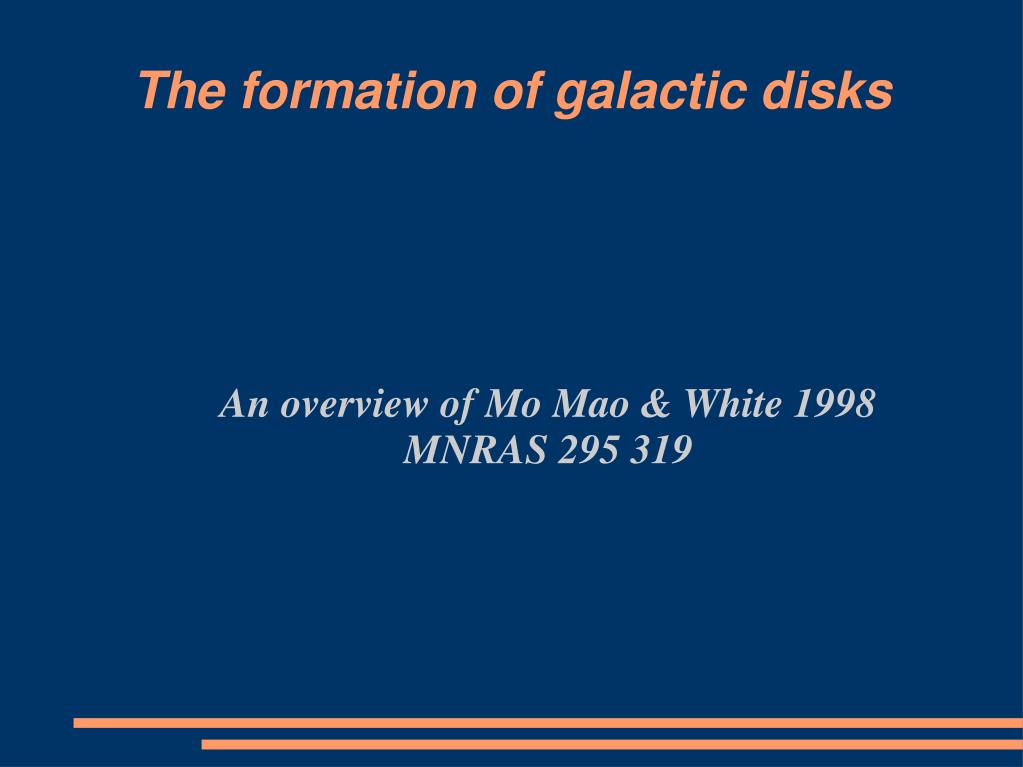 The formation of galactic disks

An overview of Mo Mao & White 1998
MNRAS 295 319